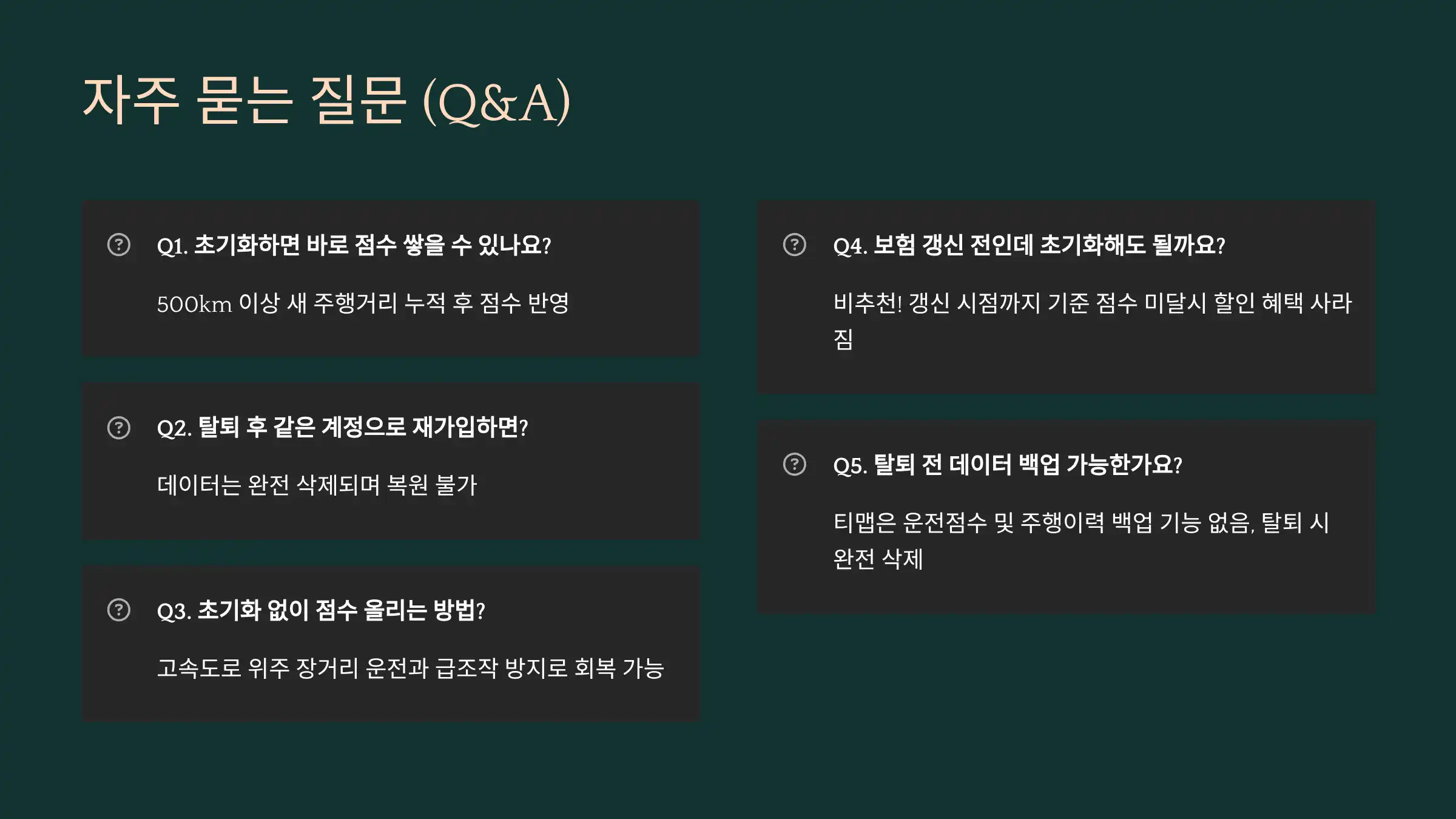 자주 묻는 질문 (Q&A)

Q1. 초기화하면 바로 점수 쌓을 수 있나요?

500km 이상 새 주행거리 누적 후 점수 반영

Q2. 탈퇴 후 같은 계정으로 재가입하면?

데이터는 완전 삭제되며 복원 불가

Q3. 초기화 없이 점수 올리는 방법?

고속도로 위주 장거리 운전과 급조작 방지로 회복 가능

Q4. 보험 갱신 전인데 초기화해도 될까요?

비추천! 갱신 시점까지 기준 점수 미달시 할인 혜택 사라짐

Q5. 탈퇴 전 데이터 백업 가능한가요?

티맵은 운전점수 및 주행이력 백업 기능 없음, 탈퇴 시 완전 삭제